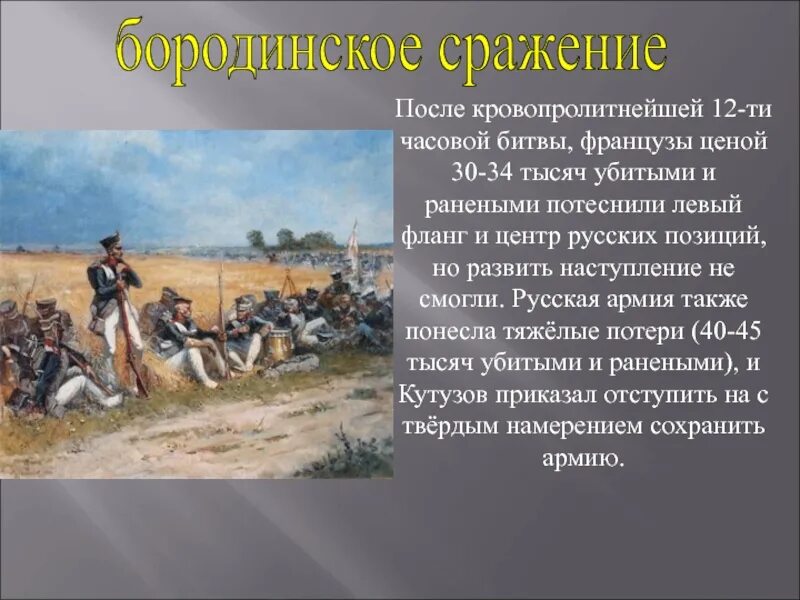 бородинское сражение

После кровопролитнейшей 12-ти часовой битвы, французы ценой 30-34 тысяч убитыми и ранеными потеснили левый фланг и центр русских позиций, но развить наступление не смогли. Русская армия также понесла тяжёлые потери (40-45 тысяч убитыми и ранеными), и Кутузов приказал отступить на с твёрдым намерением сохранить армию.